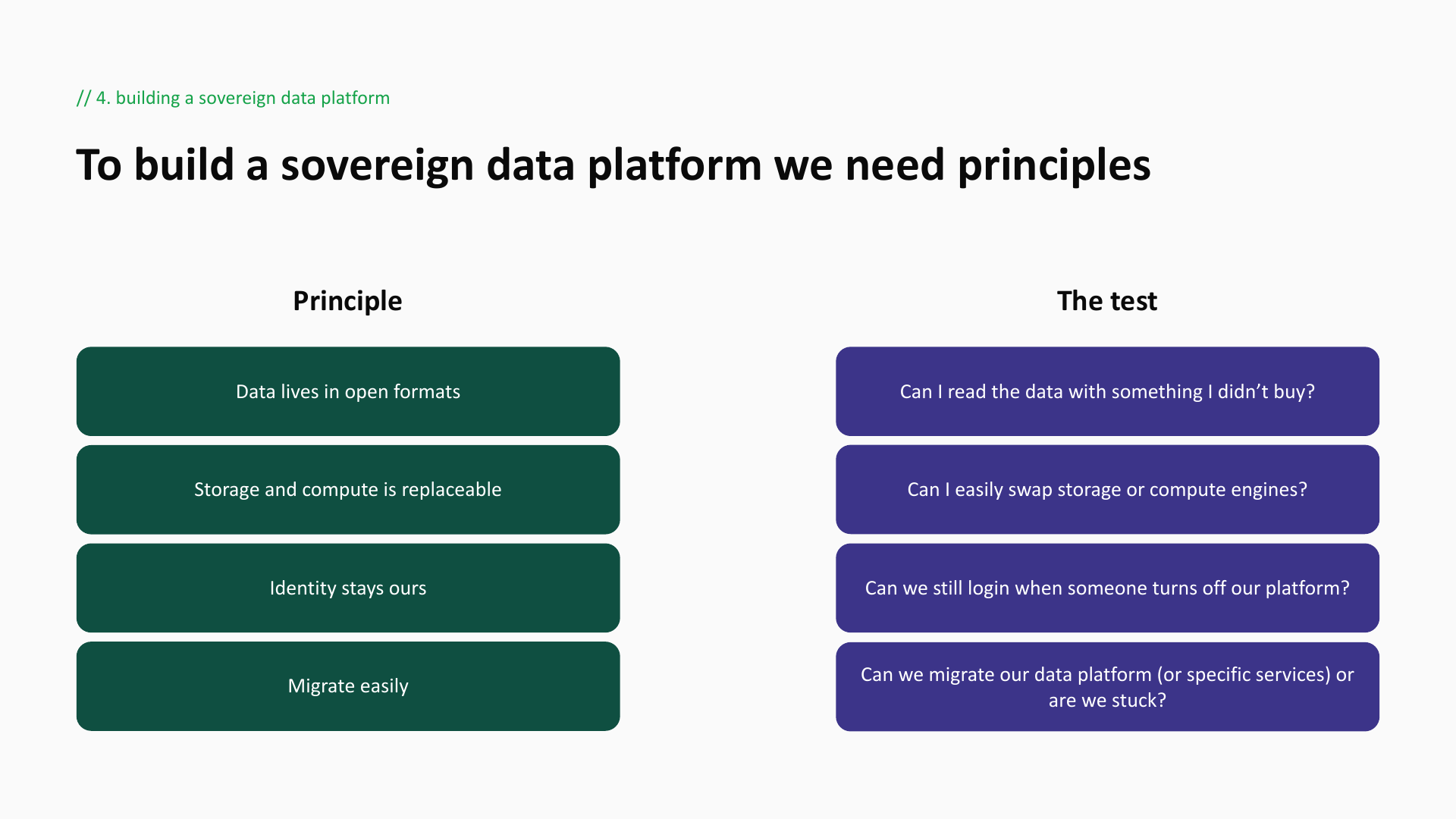 // 4. building a sovereign data platform

To build a sovereign data platform we need principles

Principle

Data lives in open formats

Storage and compute is replaceable

Identity stays ours

Migrate easily

The test

Can I read the data with something I didn't buy?

Can I easily swap storage or compute engines?

Can we still login when someone turns off our platform?

Can we migrate our data platform (or specific services) or are we stuck?